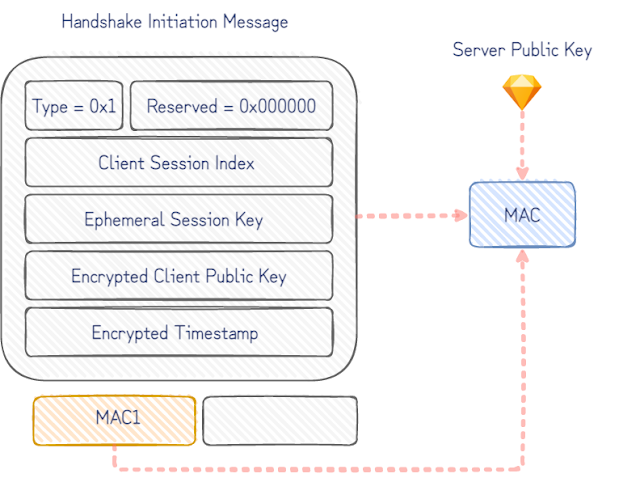 Handshake Initiation Message

Type = 0x1

Reserved = 0x000000

Client Session Index

Ephemeral Session Key

Encrypted Client Public Key

Encrypted Timestamp

MAC1

Server Public Key

MAC